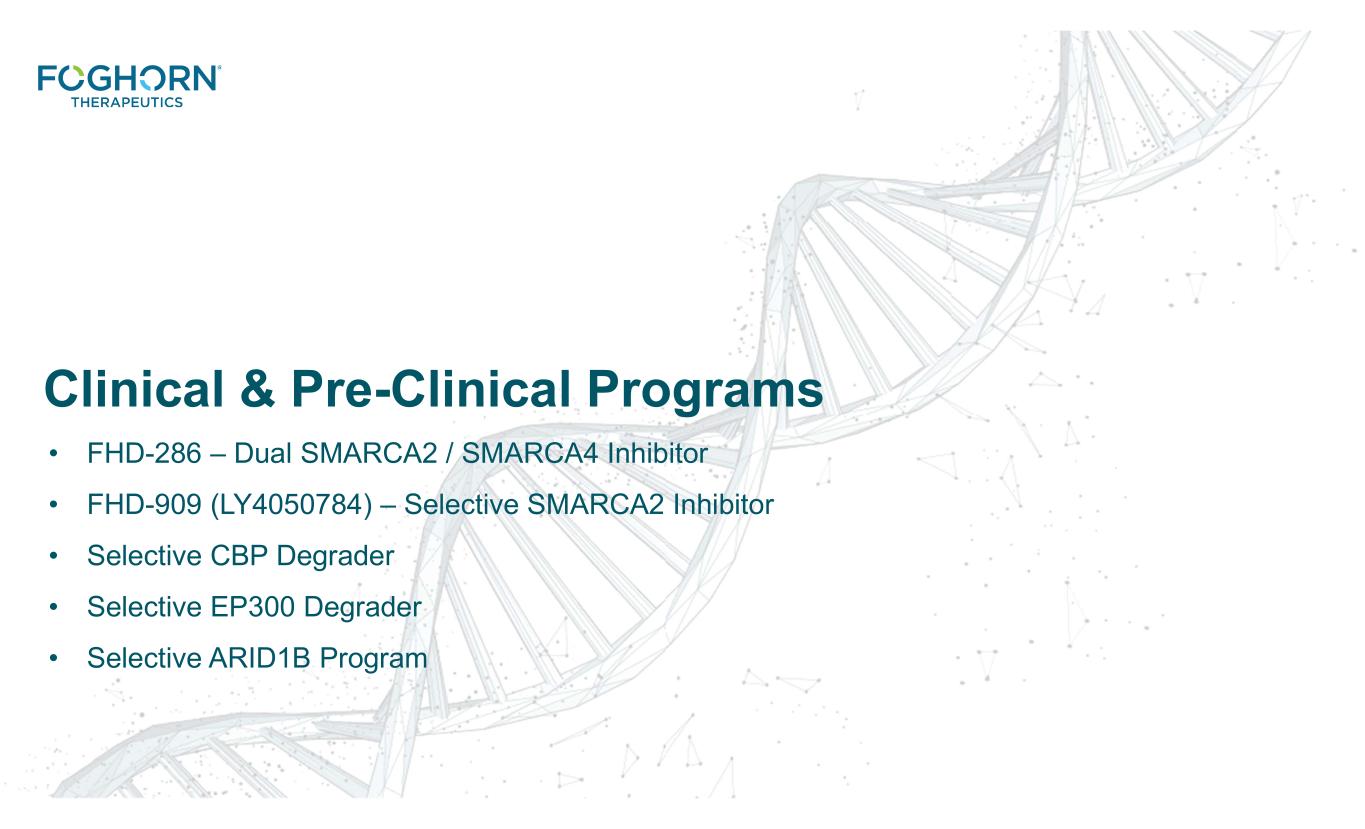 FOGHORN®
THERAPEUTICS

Clinical & Pre-Clinical Programs

• FHD-286 – Dual SMARCA2 / SMARCA4 Inhibitor
• FHD-909 (LY4050784) – Selective SMARCA2 Inhibitor
• Selective CBP Degrader
• Selective EP300 Degrader
• Selective ARID1B Program